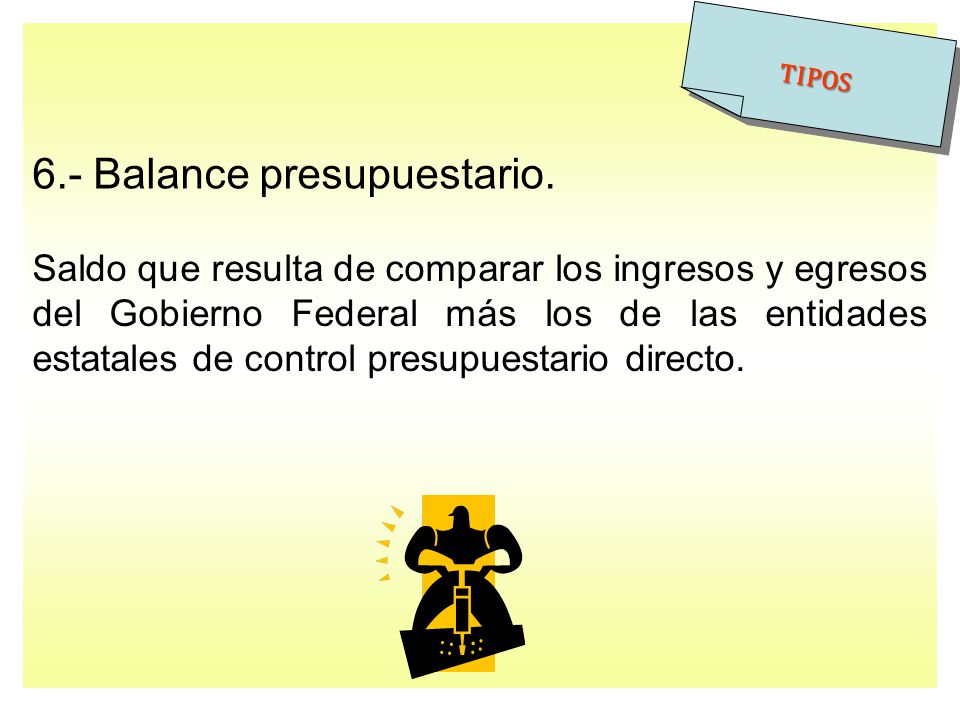 TIPOS

6.- Balance presupuestario.

Saldo que resulta de comparar los ingresos y egresos del Gobierno Federal más los de las entidades estatales de control presupuestario directo.